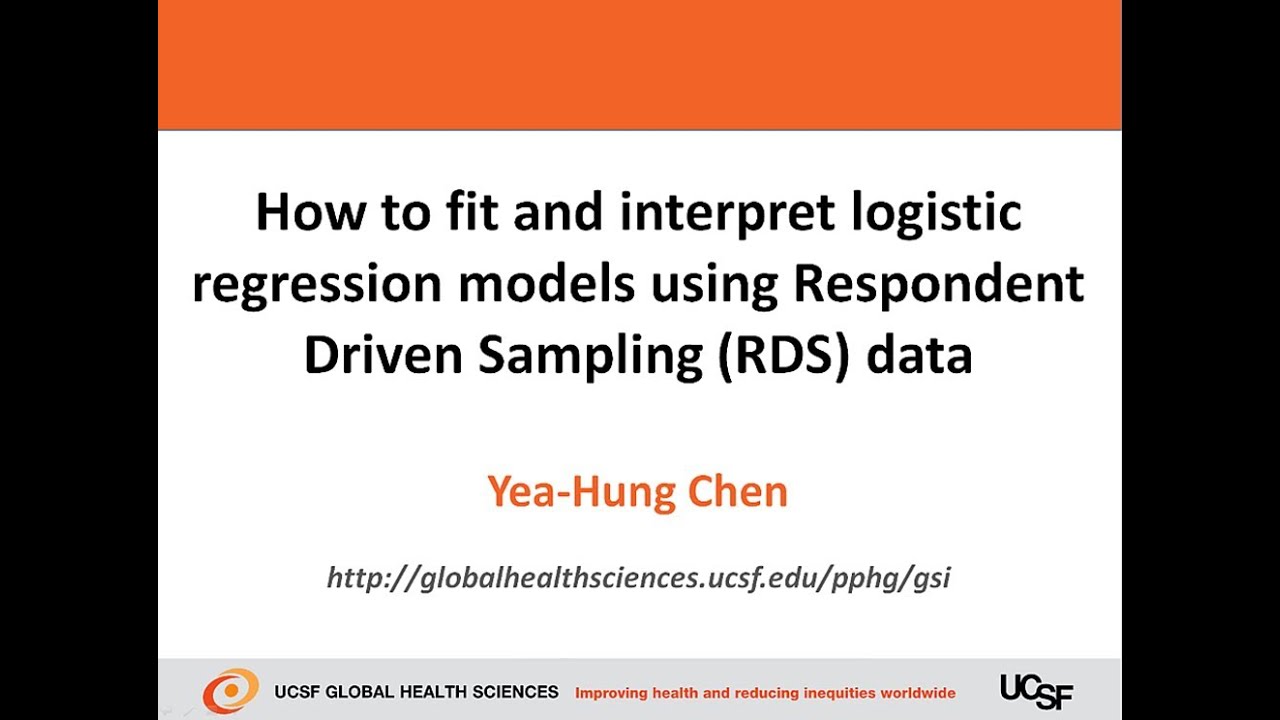 How to fit and interpret logistic regression models using Respondent Driven Sampling (RDS) data

Yea-Hung Chen

http://globalhealthsciences.ucsf.edu/pphg/gsi

UCSF GLOBAL HEALTH SCIENCES Improving health and reducing inequities worldwide UCSF